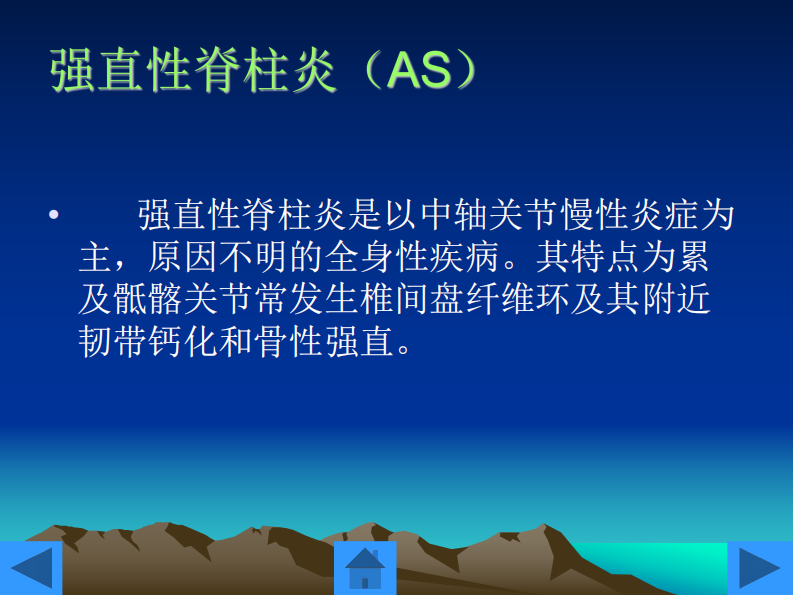 强直性脊柱炎（AS）

• 强直性脊柱炎是以中轴关节慢性炎症为主，原因不明的全身性疾病。其特点为累及骶髂关节常发生椎间盘纤维环及其附近韧带钙化和骨性强直。